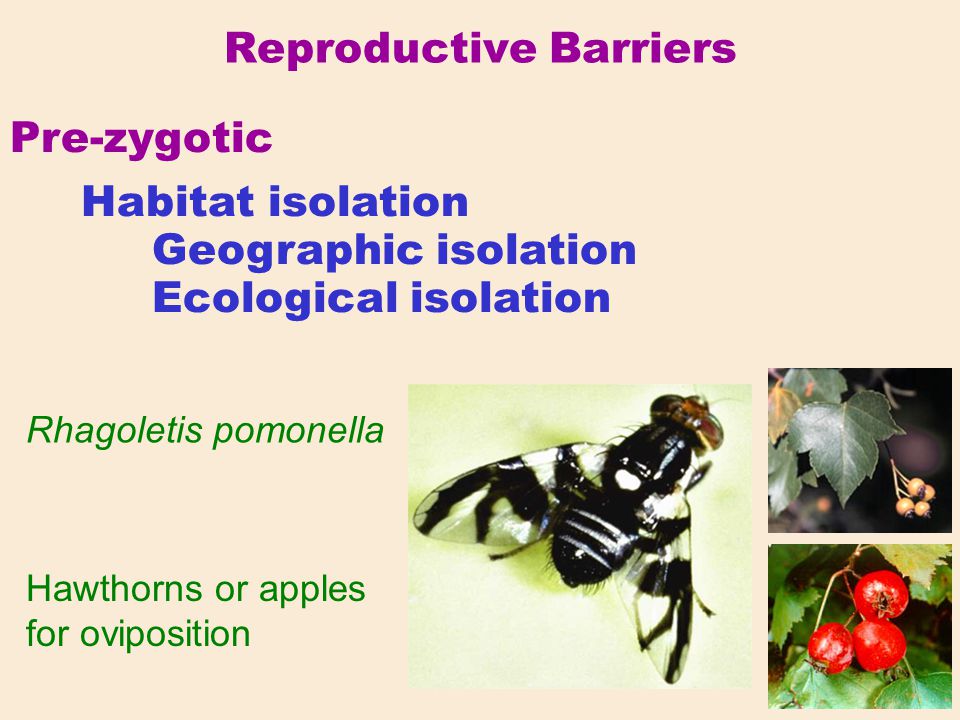 Reproductive Barriers

Pre-zygotic

Habitat isolation
Geographic isolation
Ecological isolation

Rhagoletis pomonella

Hawthorns or apples for oviposition